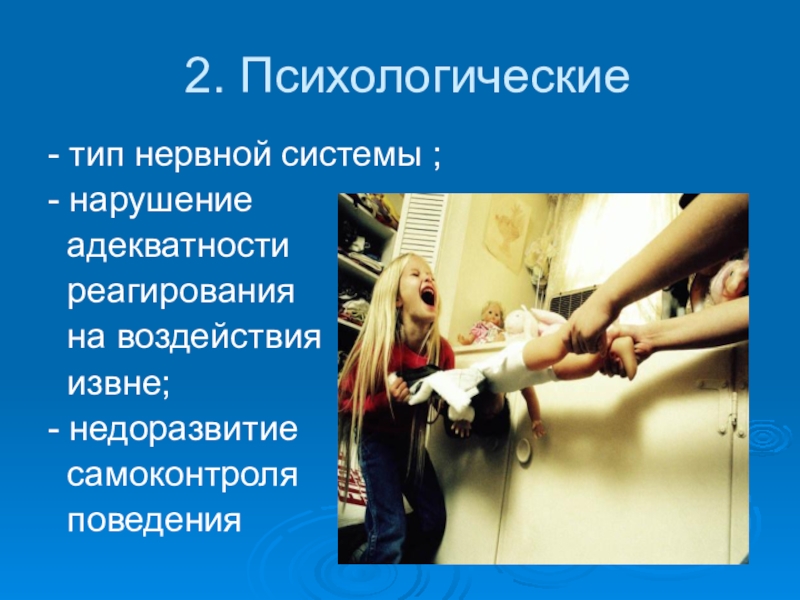 2. Психологические

- тип нервной системы ;

- нарушение адекватности реагирования на воздействия извне;

- недоразвитие самоконтроля поведения